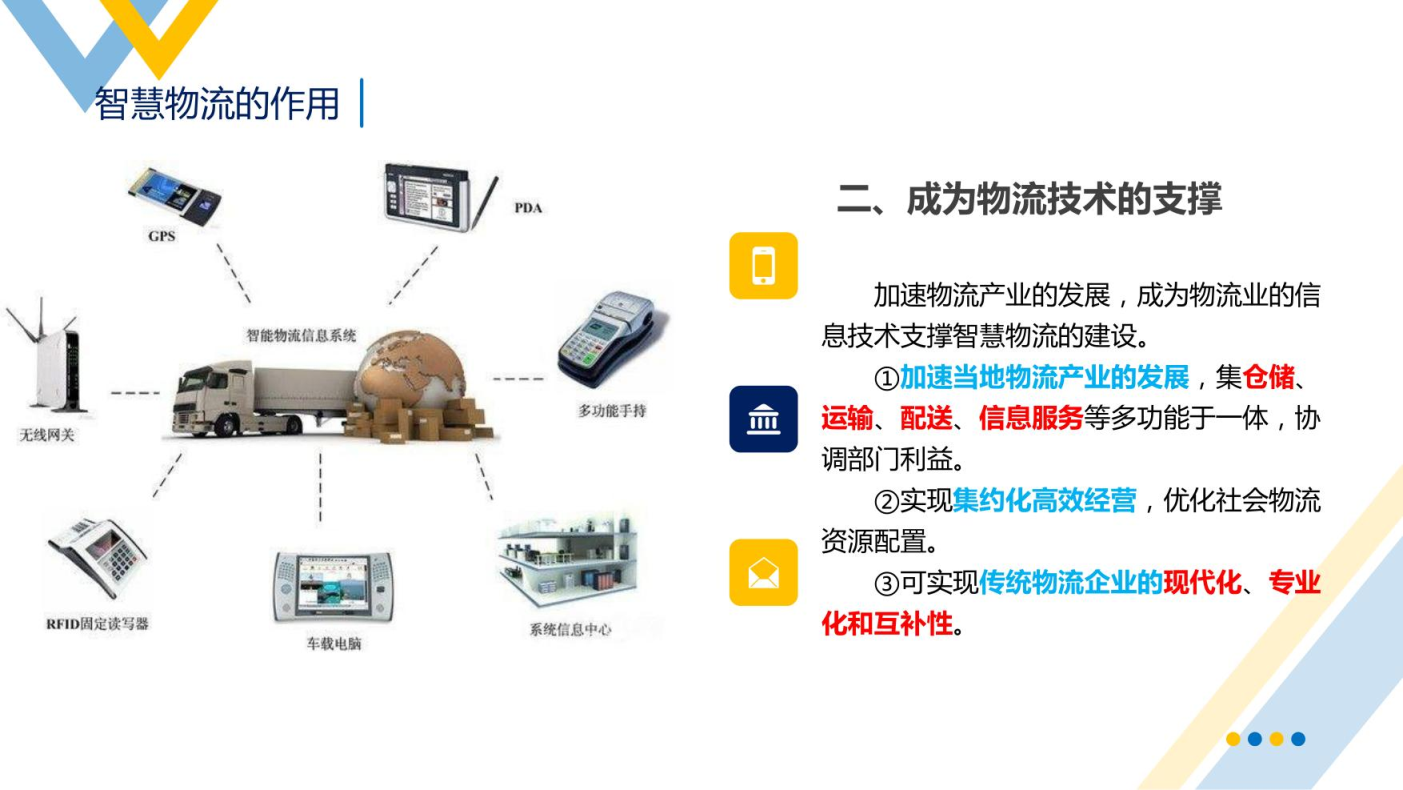 智慧物流的作用

GPS

PDA

智能物流信息系统

无线网关

多功能手持

RFID固定读写器

车载电脑

系统信息中心

二、成为物流技术的支撑

加速物流产业的发展，成为物流业的信息技术支撑智慧物流的建设。

①加速当地物流产业的发展，集仓储、运输、配送、信息服务等多功能于一体，协调部门利益。

②实现集约化高效经营，优化社会物流资源配置。

③可实现传统物流企业的现代化、专业化和互补性。